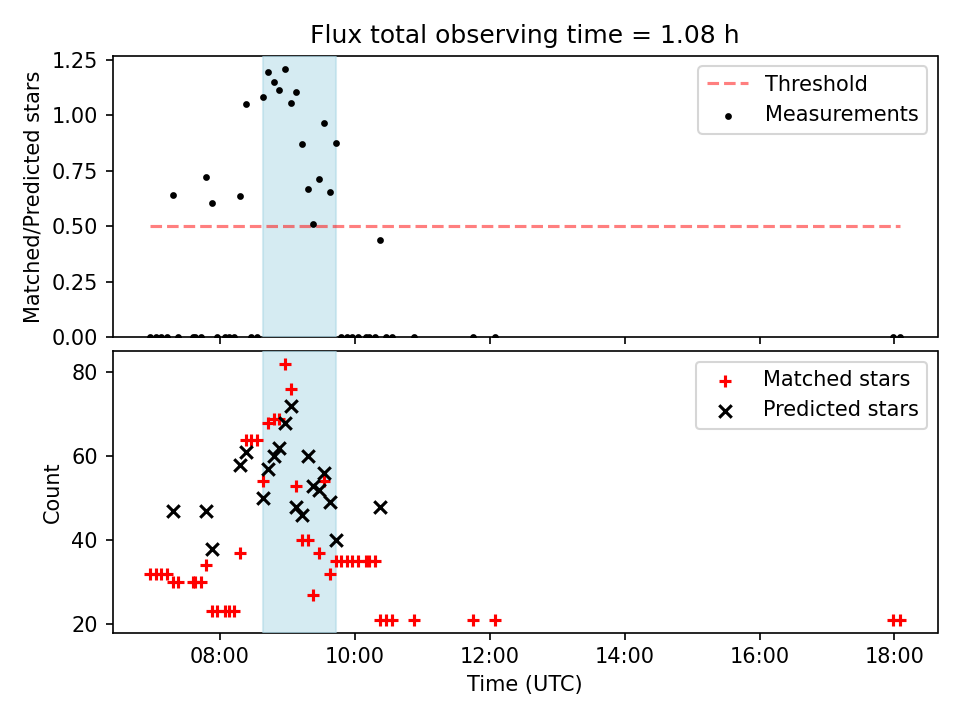 Flux total observing time = 1.08 h

Matched/Predicted stars

1.25
1.00
0.75
0.50
0.25
0.00

Threshold
Measurements

Count

80
60
40
20

Matched stars
Predicted stars

08:00
10:00
12:00
14:00
16:00
18:00

Time (UTC)